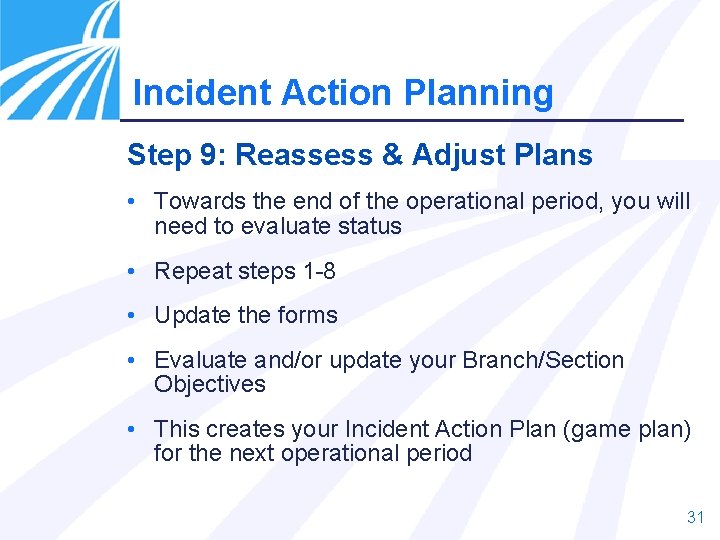 Incident Action Planning

Step 9: Reassess & Adjust Plans

• Towards the end of the operational period, you will need to evaluate status

• Repeat steps 1-8

• Update the forms

• Evaluate and/or update your Branch/Section Objectives

• This creates your Incident Action Plan (game plan) for the next operational period

31